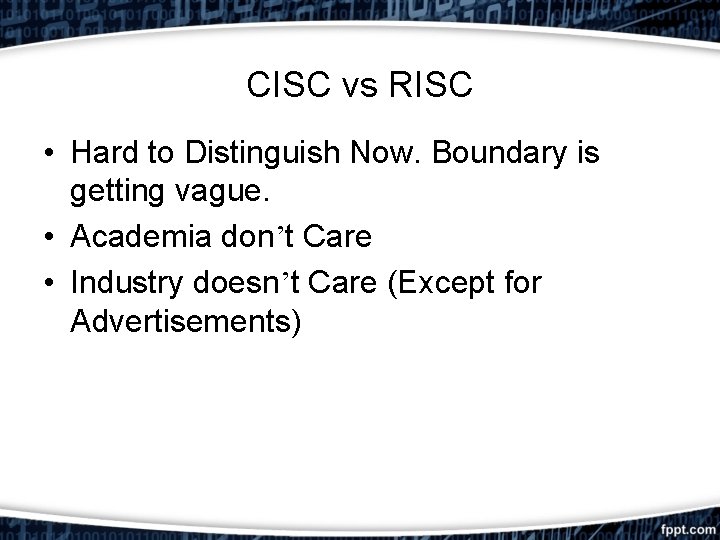 CISC vs RISC

• Hard to Distinguish Now. Boundary is getting vague.
• Academia don’t Care
• Industry doesn’t Care (Except for Advertisements)

fppt.com